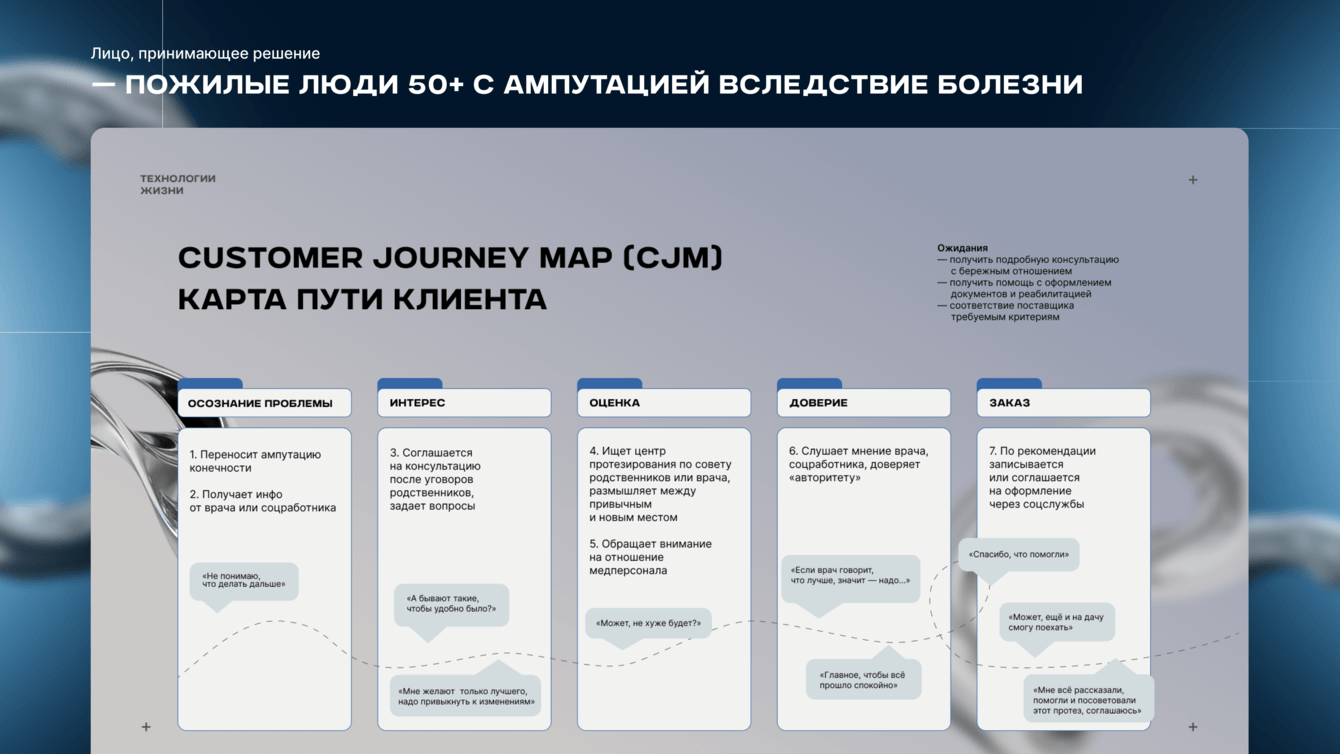 Лицо, принимающее решение
— ПОЖИЛЫЕ ЛЮДИ 50+ С АМПУТАЦИЕЙ ВСЛЕДСТВИЕ БОЛЕЗНИ

ТЕХНОЛОГИИ ЖИЗНИ

+

CUSTOMER JOURNEY MAP (CJM)
КАРТА ПУТИ КЛИЕНТА

Ожидания
— получить подробную консультацию с бережным отношением
— получить помощь с оформлением документов и реабилитацией
— соответствие поставщика требуемым критериям

ОСОЗНАНИЕ ПРОБЛЕМЫ

1. Переносит ампутацию конечности

2. Получает инфо от врача или соцработника

«Не понимаю, что делать дальше»

ИНТЕРЕС

3. Соглашается на консультацию после уговоров родственников, задает вопросы

«А бывают такие, чтобы удобно было?»

«Мне желают только лучшего, надо привыкнуть к изменениям»

ОЦЕНКА

4. Ищет центр протезирования по совету родственников или врача, размышляет между привычным и новым местом

5. Обращает внимание на отношение медперсонала

«Может, не хуже будет?»

ДОВЕРИЕ

6. Слушает мнение врача, соцработника, доверяет «авторитету»

«Если врач говорит, что лучше, значит — надо...»

«Главное, чтобы всё прошло спокойно»

ЗАКАЗ

7. По рекомендации записывается или соглашается на оформление через соцслужбы

«Спасибо, что помогли»

«Может, ещё и на дачу смогу поехать»

«Мне всё рассказали, помогли и посоветовали этот протез, соглашаюсь»

+

+